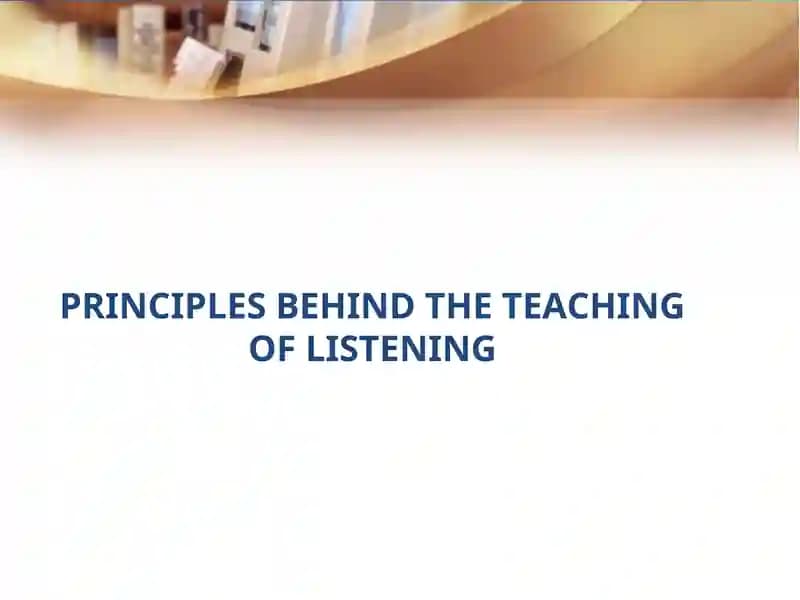 PRINCIPLES BEHIND THE TEACHING OF LISTENING